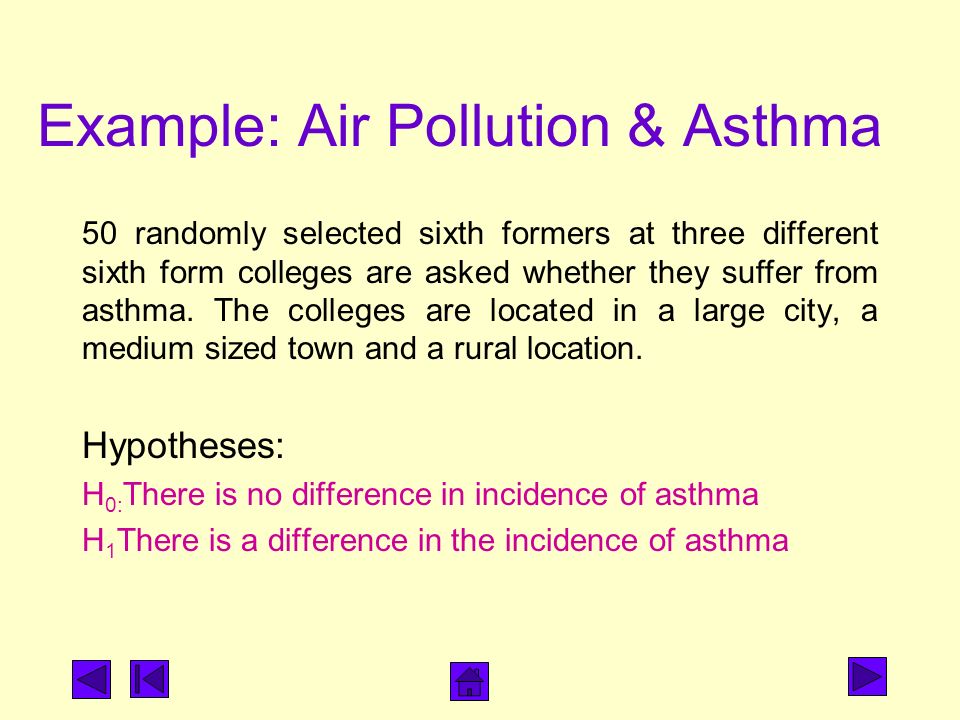 Example: Air Pollution & Asthma

50 randomly selected sixth formers at three different sixth form colleges are asked whether they suffer from asthma. The colleges are located in a large city, a medium sized town and a rural location.

Hypotheses:

$H_{0:}$There is no difference in incidence of asthma

$H_1$There is a difference in the incidence of asthma